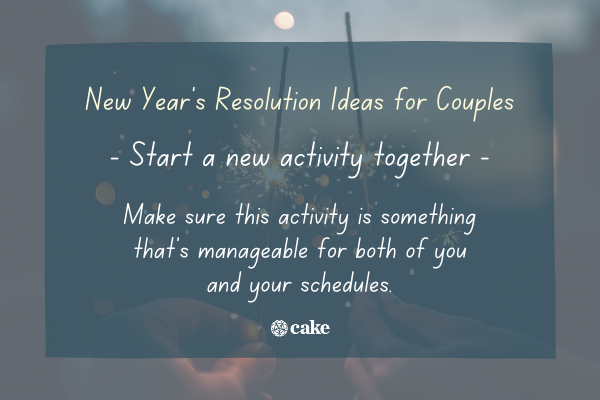 New Year's Resolution Ideas for Couples

- Start a new activity together -

Make sure this activity is something that's manageable for both of you and your schedules.

cake